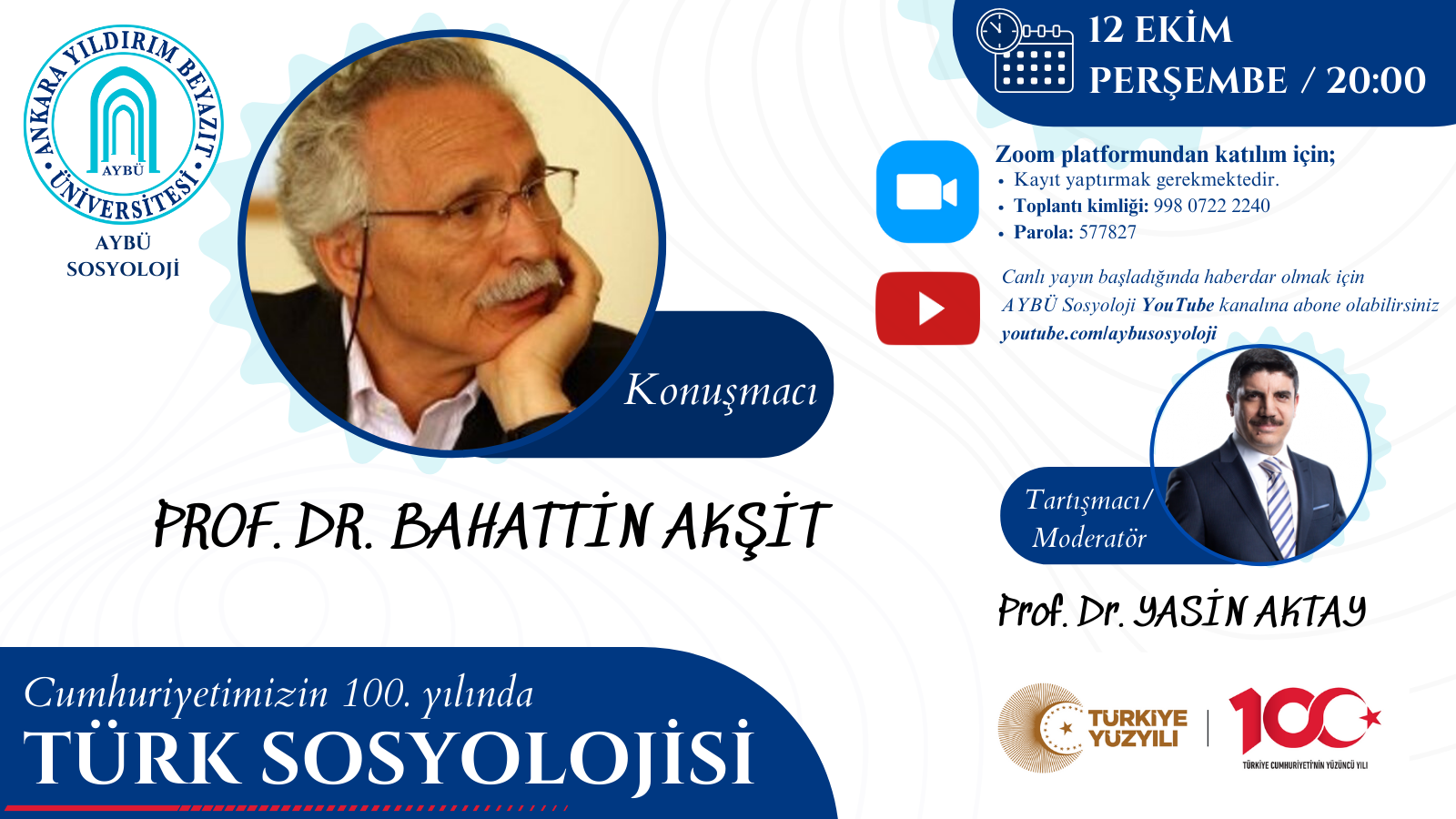 ANKARA YILDIRIM BEYAZIT ÜNİVERSİTESİ
AYBÜ

AYBÜ
SOSYOLOJİ

12 EKİM
PERŞEMBE / 20:00

Zoom platformundan katılım için;
• Kayıt yaptırmak gerekmektedir.
• Toplantı kimliği: 998 0722 2240
• Parola: 577827

Canlı yayın başladığında haberdar olmak için AYBÜ Sosyoloji YouTube kanalına abone olabilirsiniz
youtube.com/aybusosyoloji

Konuşmacı

PROF. DR. BAHATTİN AKŞİT

Tartışmacı/ Moderatör

Prof. Dr. YASİN AKTAY

Cumhuriyetimizin 100. yılında
TÜRK SOSYOLOJİSİ

TÜRKİYE YÜZYILI

100
TÜRKİYE CUMHURİYETİ'NİN YÜZÜNCÜ YILI